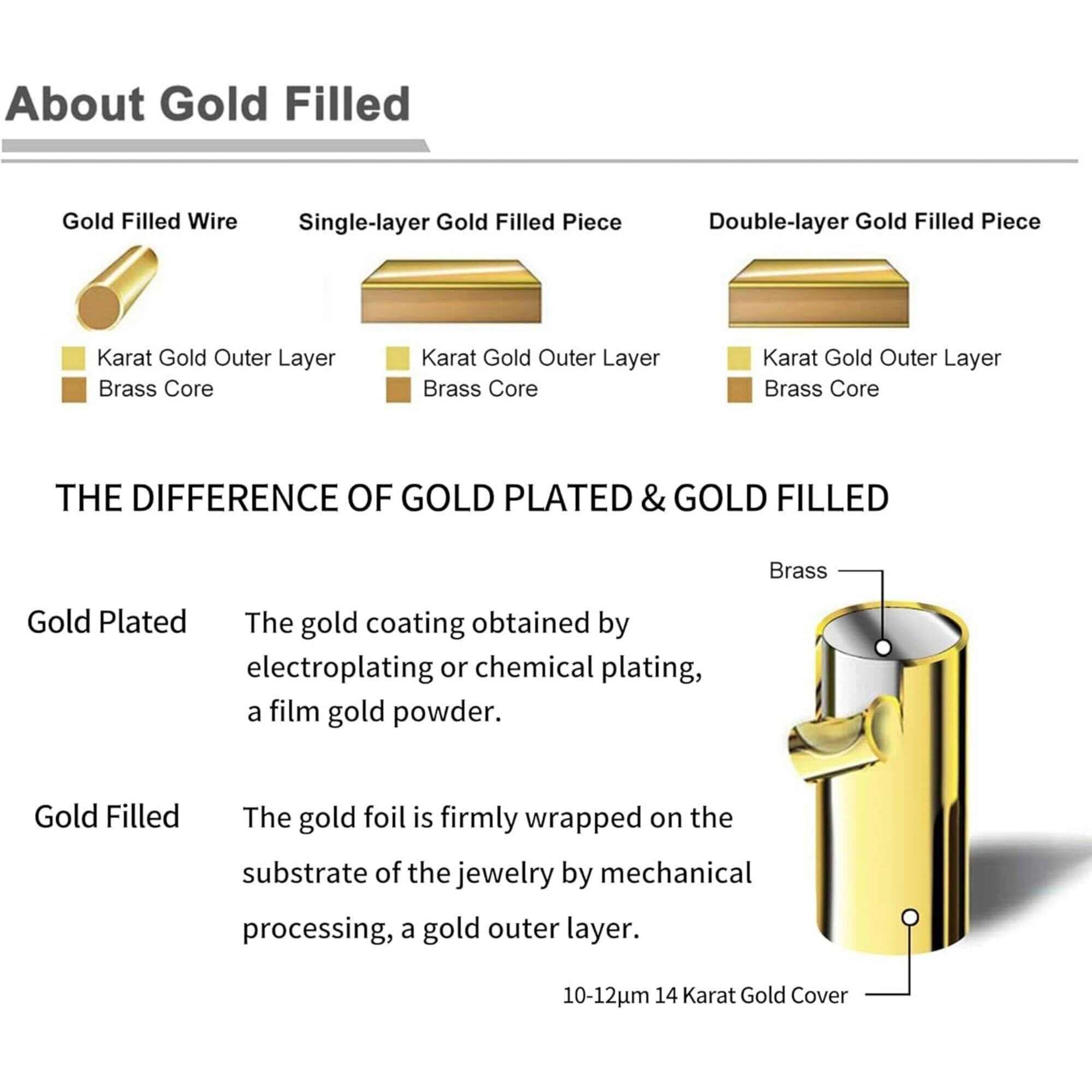 About Gold Filled

Gold Filled Wire

Karat Gold Outer Layer
Brass Core

Single-layer Gold Filled Piece

Karat Gold Outer Layer
Brass Core

Double-layer Gold Filled Piece

Karat Gold Outer Layer
Brass Core

THE DIFFERENCE OF GOLD PLATED & GOLD FILLED

Gold Plated The gold coating obtained by electroplating or chemical plating, a film gold powder.

Gold Filled The gold foil is firmly wrapped on the substrate of the jewelry by mechanical processing, a gold outer layer.

Brass

10-12μm 14 Karat Gold Cover